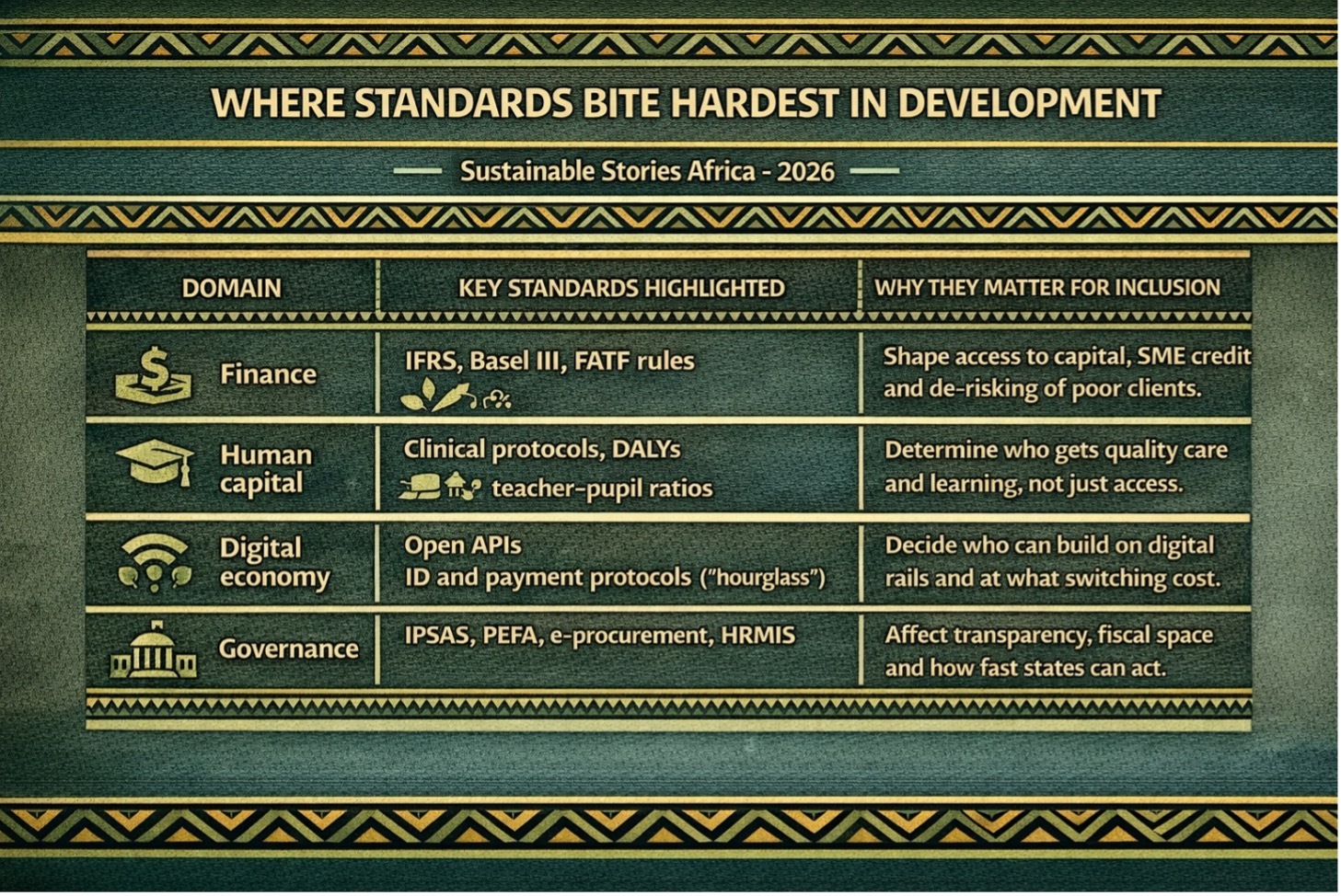 WHERE STANDARDS BITE HARDEST IN DEVELOPMENT

Sustainable Stories Africa - 2026

| DOMAIN | KEY STANDARDS HIGHLIGHTED | WHY THEY MATTER FOR INCLUSION |
|---|---|---|
| Finance | IFRS, Basel III, FATF rules | Shape access to capital, SME credit and de-risking of poor clients. |
| Human capital | Clinical protocols, DALYs teacher-pupil ratios | Determine who gets quality care and learning, not just access. |
| Digital economy | Open APIs ID and payment protocols ("hourglass") | Decide who can build on digital rails and at what switching cost. |
| Governance | IPSAS, PEFA, e-procurement, HRMIS | Affect transparency, fiscal space and how fast states can act. |